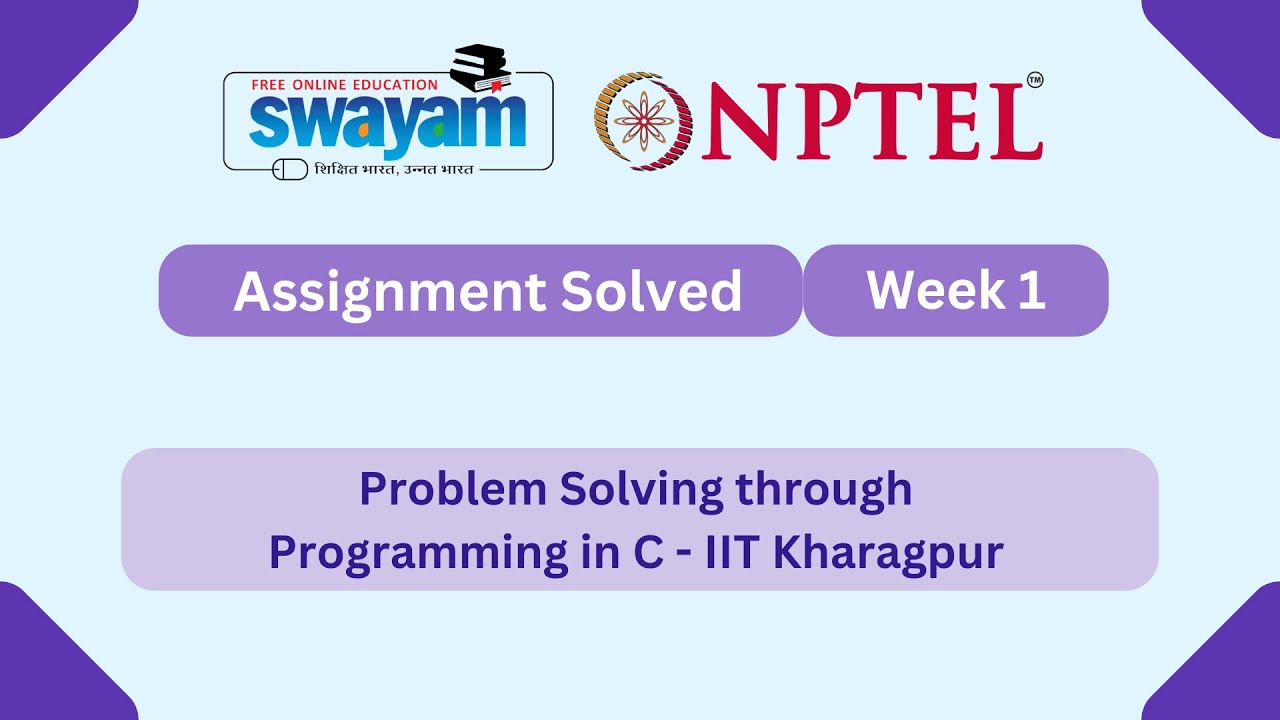 FREE ONLINE EDUCATION
swayam
शिक्षित भारत, उन्नत भारत

NPTEL™

Assignment Solved

Week 1

Problem Solving through Programming in C - IIT Kharagpur